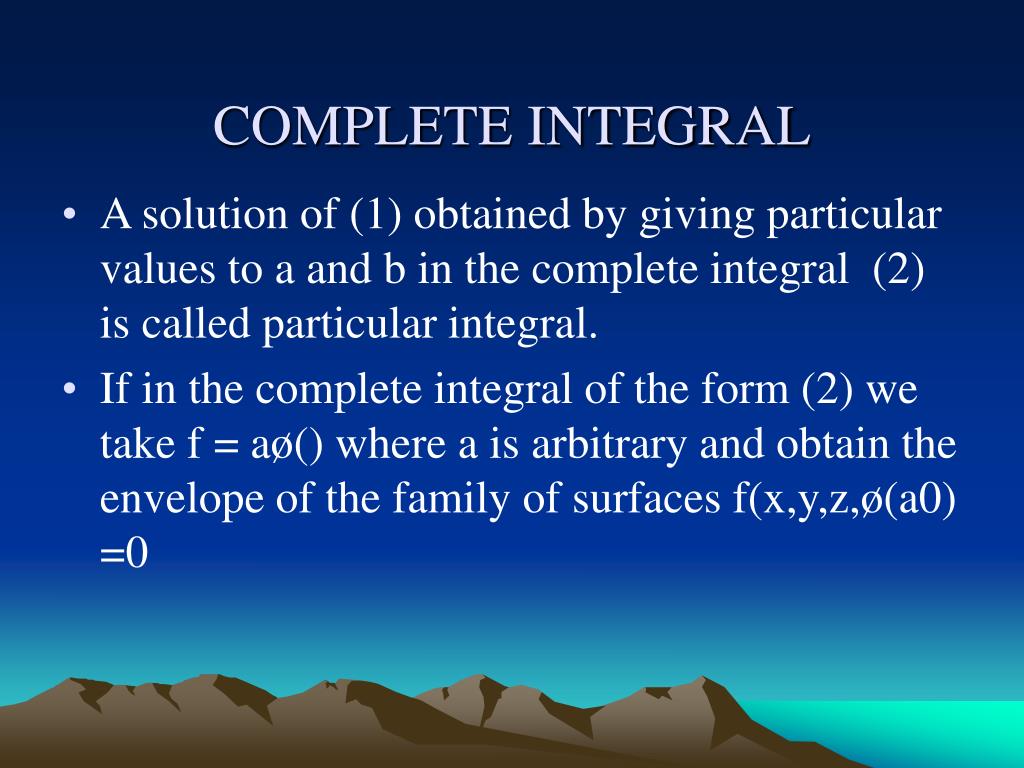 COMPLETE INTEGRAL

• A solution of (1) obtained by giving particular values to a and b in the complete integral (2) is called particular integral.

• If in the complete integral of the form (2) we take f = aø() where a is arbitrary and obtain the envelope of the family of surfaces f(x,y,z,ø(a0) =0